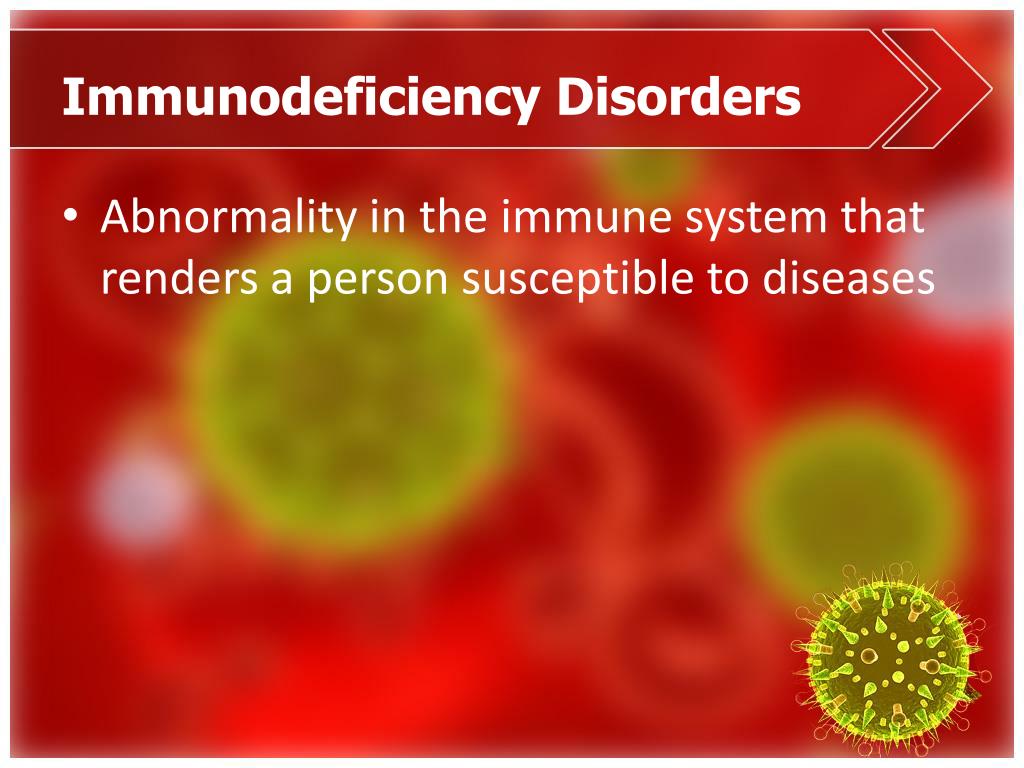 Immunodeficiency Disorders

• Abnormality in the immune system that renders a person susceptible to diseases